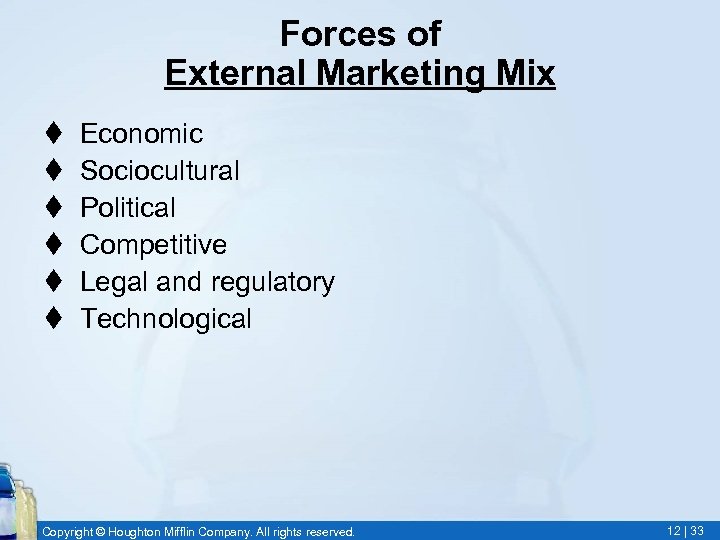 Forces of
External Marketing Mix

♦ Economic
♦ Sociocultural
♦ Political
♦ Competitive
♦ Legal and regulatory
♦ Technological

Copyright © Houghton Mifflin Company. All rights reserved.

12 | 33